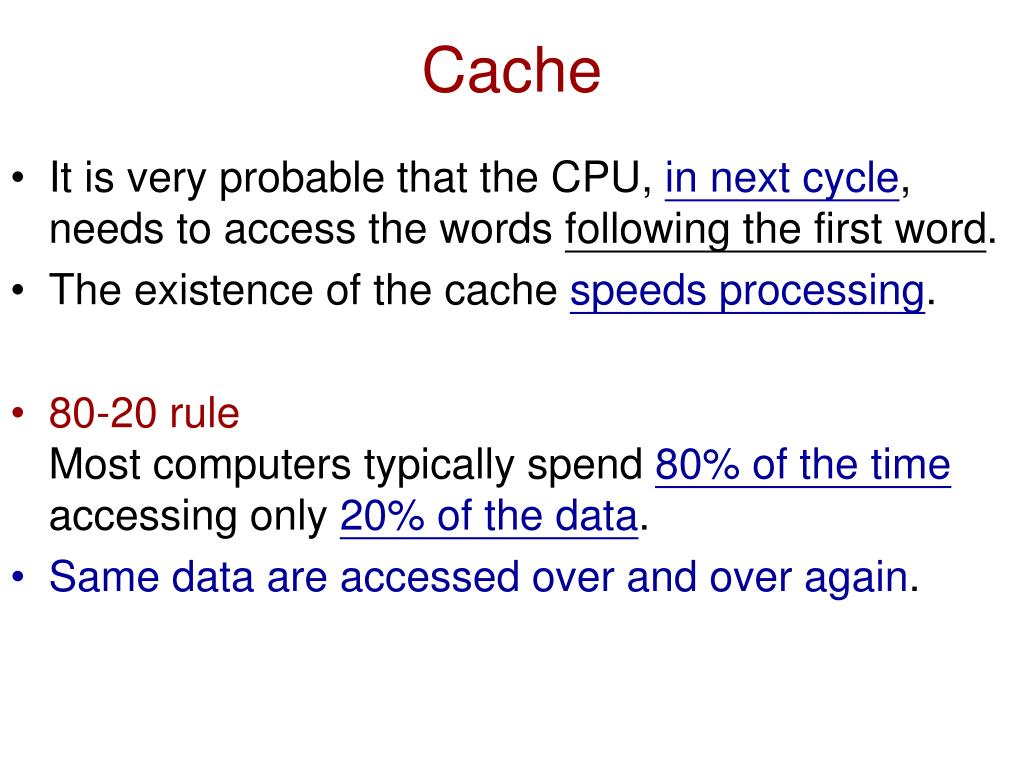 Cache

• It is very probable that the CPU, in next cycle, needs to access the words following the first word.
• The existence of the cache speeds processing.

• 80-20 rule
Most computers typically spend 80% of the time accessing only 20% of the data.
• Same data are accessed over and over again.